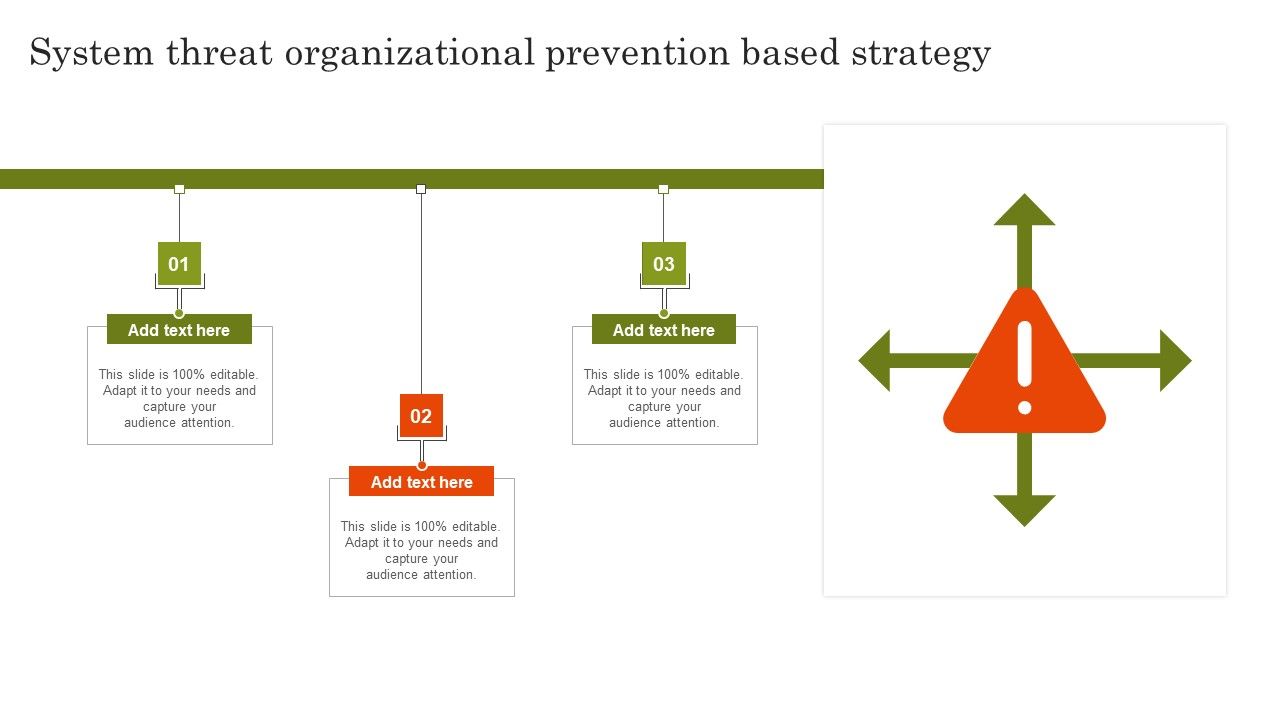 System threat organizational prevention based strategy

01

Add text here

This slide is 100% editable. Adapt it to your needs and capture your audience attention.

02

Add text here

This slide is 100% editable. Adapt it to your needs and capture your audience attention.

03

Add text here

This slide is 100% editable. Adapt it to your needs and capture your audience attention.